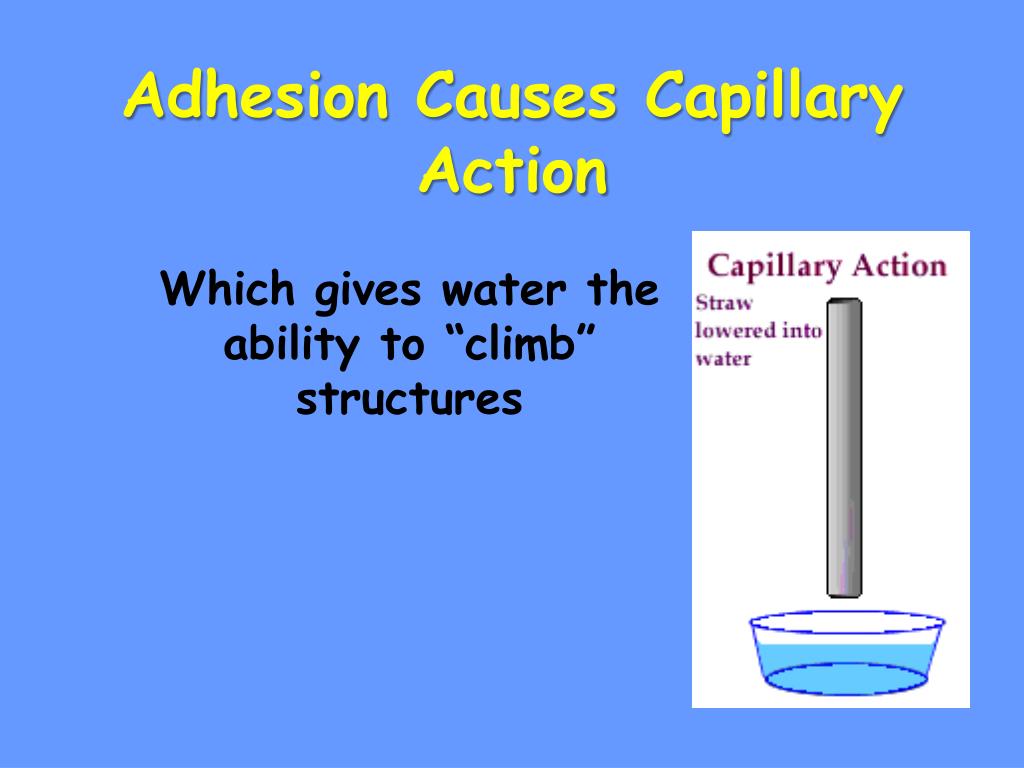 Adhesion Causes Capillary Action

Which gives water the ability to “climb” structures

Capillary Action

Straw lowered into water